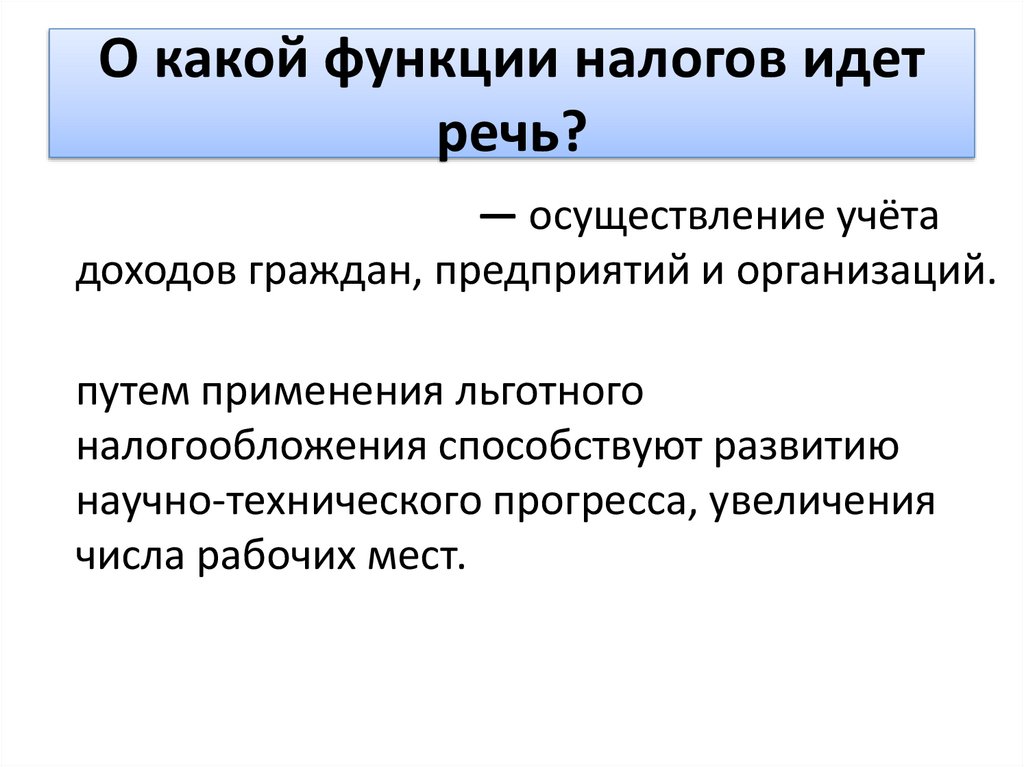 О какой функции налогов идет речь?

— осуществление учёта доходов граждан, предприятий и организаций.

путем применения льготного налогообложения способствуют развитию научно-технического прогресса, увеличения числа рабочих мест.